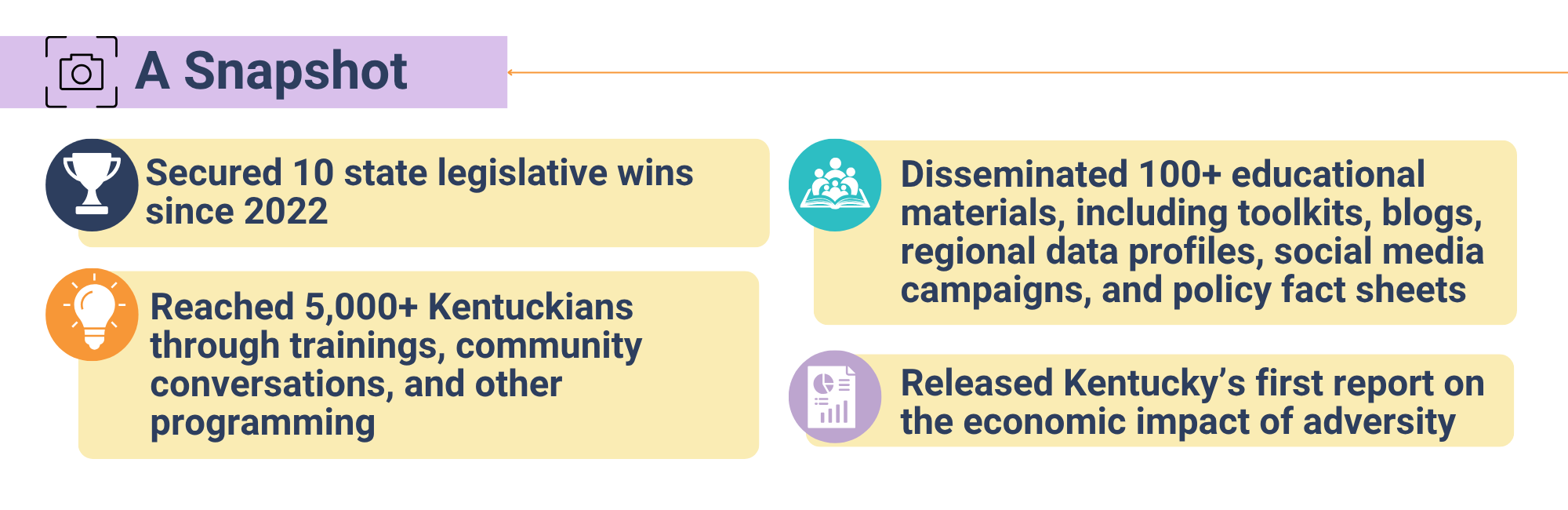 A Snapshot

Secured 10 state legislative wins since 2022

Reached 5,000+ Kentuckians through trainings, community conversations, and other programming

Disseminated 100+ educational materials, including toolkits, blogs, regional data profiles, social media campaigns, and policy fact sheets

Released Kentucky's first report on the economic impact of adversity